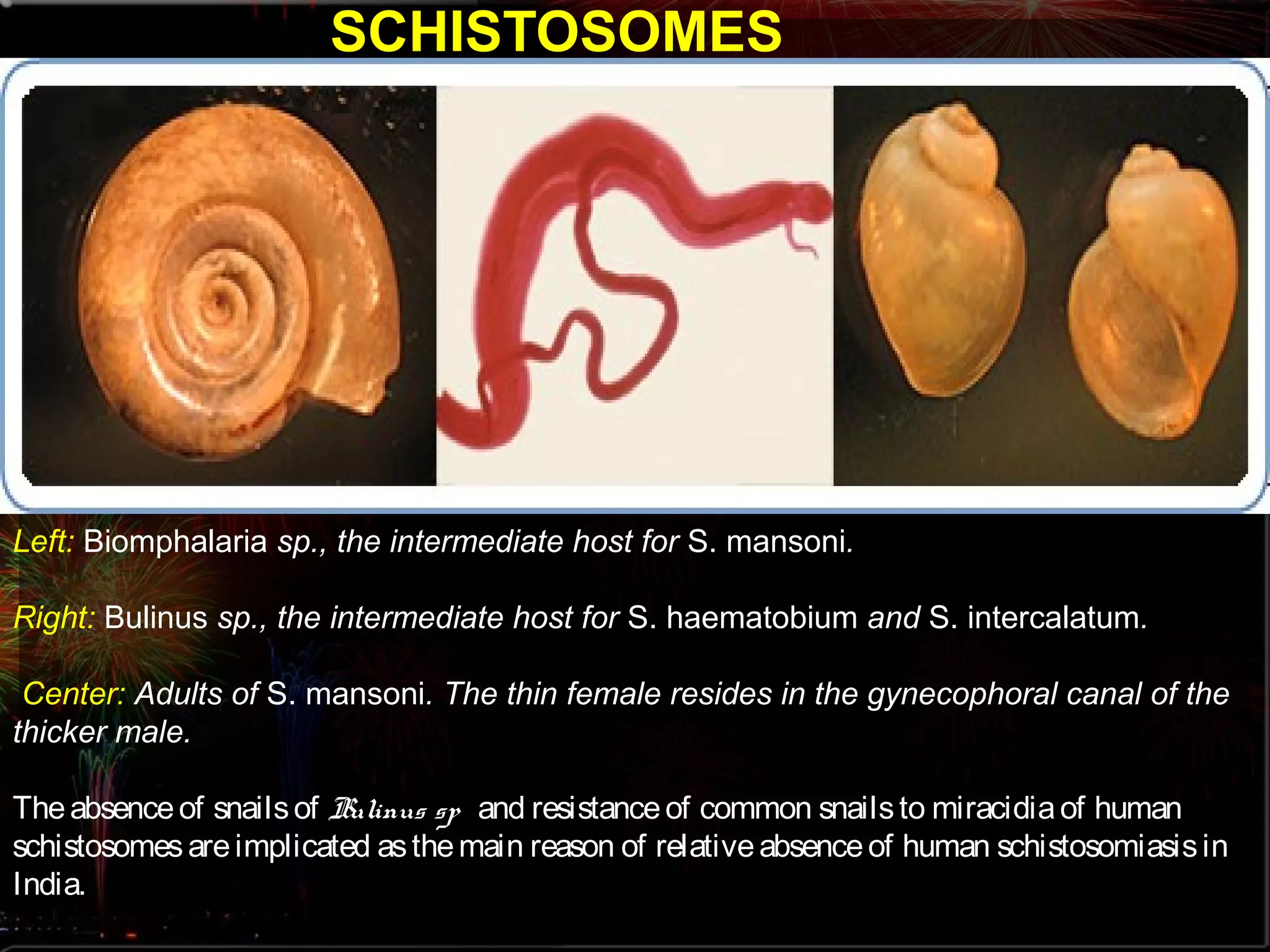 SCHISTOSOMES

Left: Biomphalaria sp., the intermediate host for S. mansoni.

Right: Bulinus sp., the intermediate host for S. haematobium and S. intercalatum.

Center: Adults of S. mansoni. The thin female resides in the gynecophoral canal of the thicker male.

The absence of snails of Bulinus sp and resistance of common snails to miracidia of human schistosomes are implicated as the main reason of relative absence of human schistosomiasis in India.